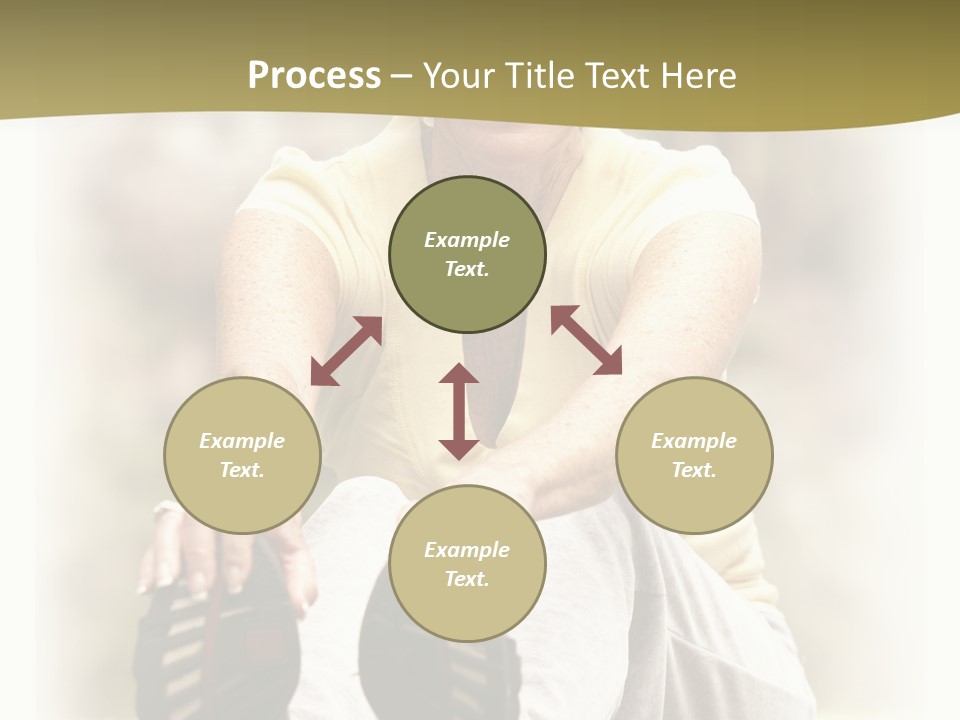 Process – Your Title Text Here

Example Text.

Example Text.

Example Text.

Example Text.